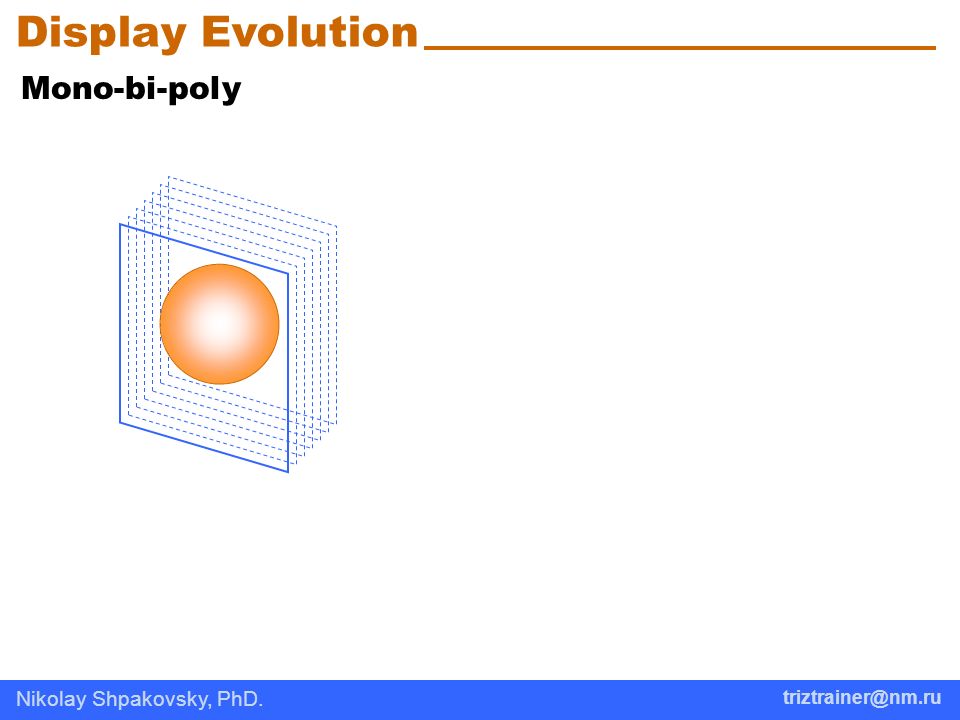 Display Evolution

Mono-bi-poly

Nikolay Shpakovsky, PhD.

triztrainer@nm.ru